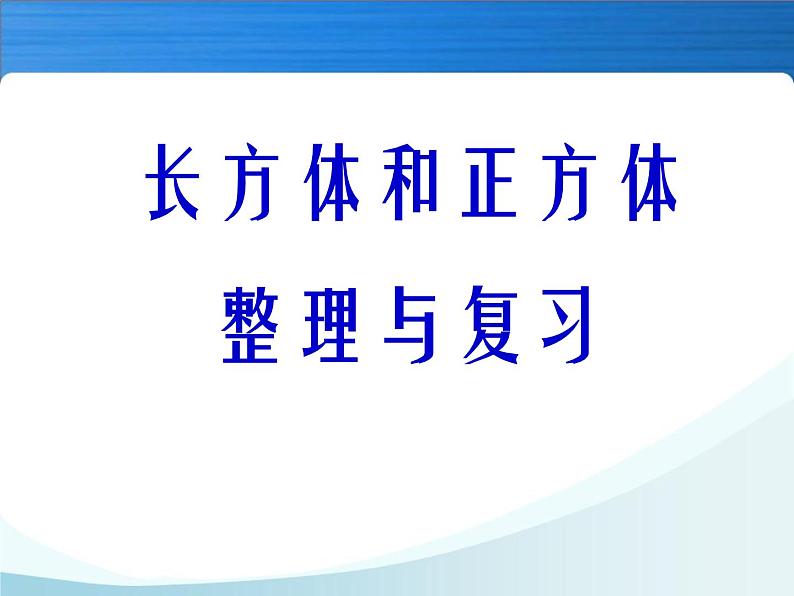 长方体和正方体

整理与复习